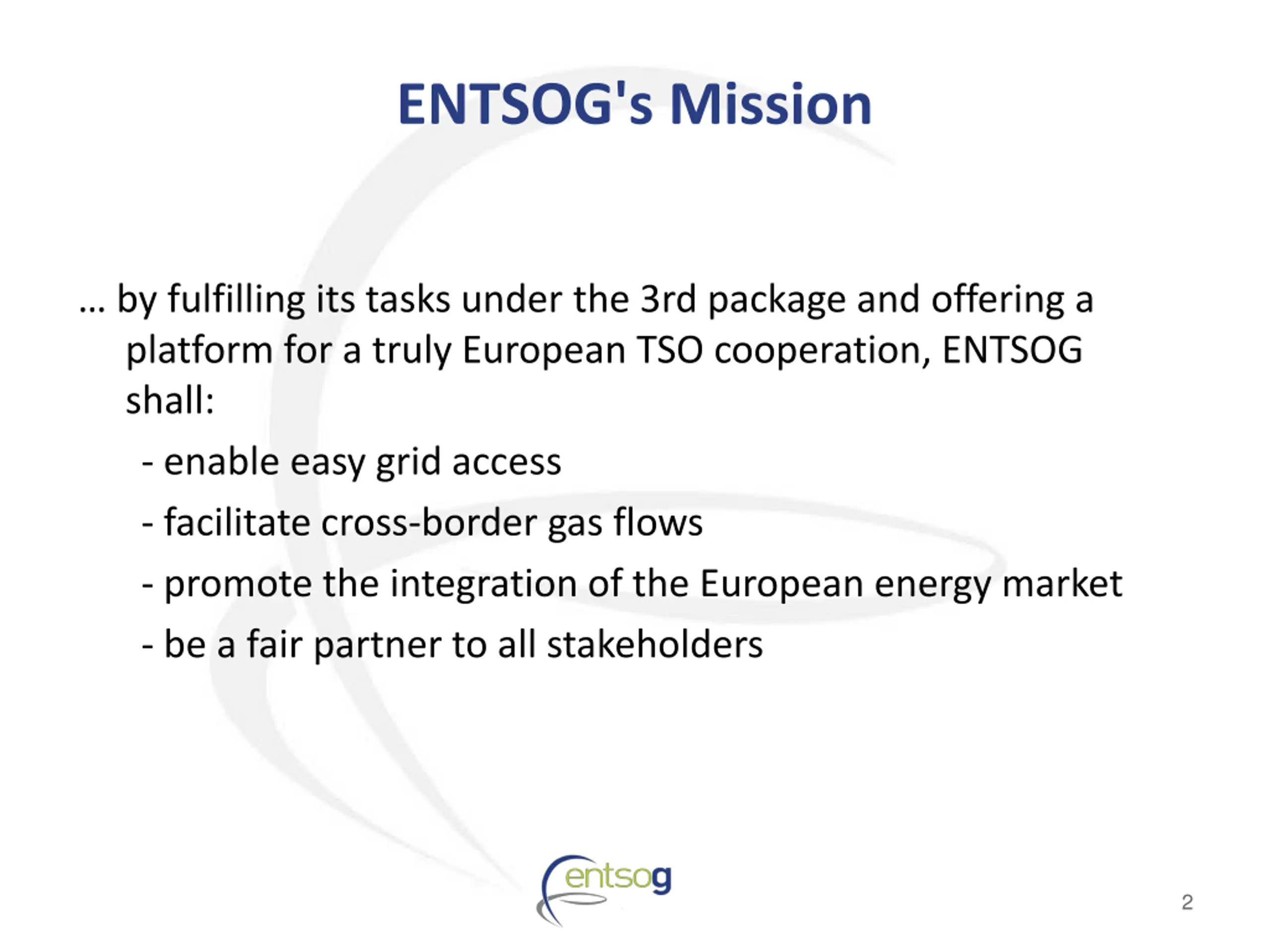 ENTSOG's Mission

… by fulfilling its tasks under the 3rd package and offering a platform for a truly European TSO cooperation, ENTSOG shall:

- enable easy grid access

- facilitate cross-border gas flows

- promote the integration of the European energy market

- be a fair partner to all stakeholders

entsog

2